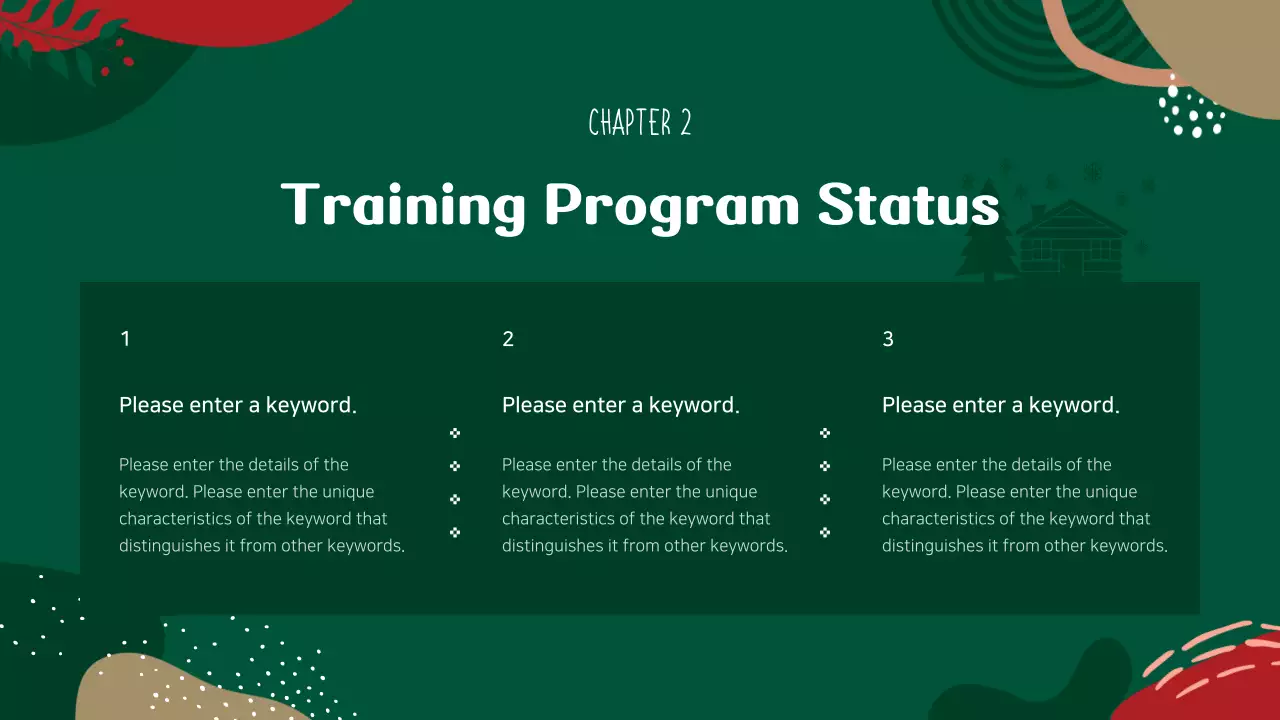 CHAPTER 2

Training Program Status

1

Please enter a keyword.

Please enter the details of the keyword. Please enter the unique characteristics of the keyword that distinguishes it from other keywords.

2

Please enter a keyword.

Please enter the details of the keyword. Please enter the unique characteristics of the keyword that distinguishes it from other keywords.

3

Please enter a keyword.

Please enter the details of the keyword. Please enter the unique characteristics of the keyword that distinguishes it from other keywords.